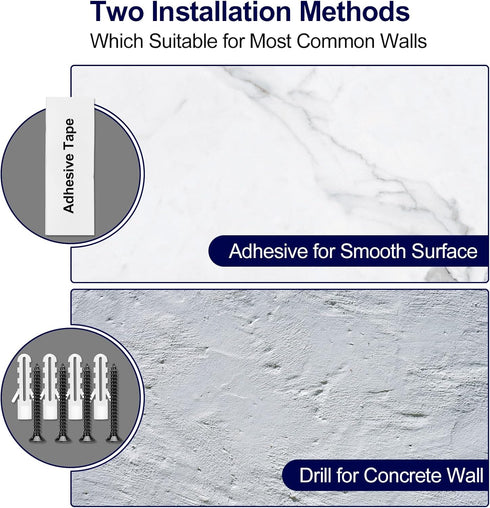 Two Installation Methods

Which Suitable for Most Common Walls

Adhesive Tape

Adhesive for Smooth Surface

Drill for Concrete Wall